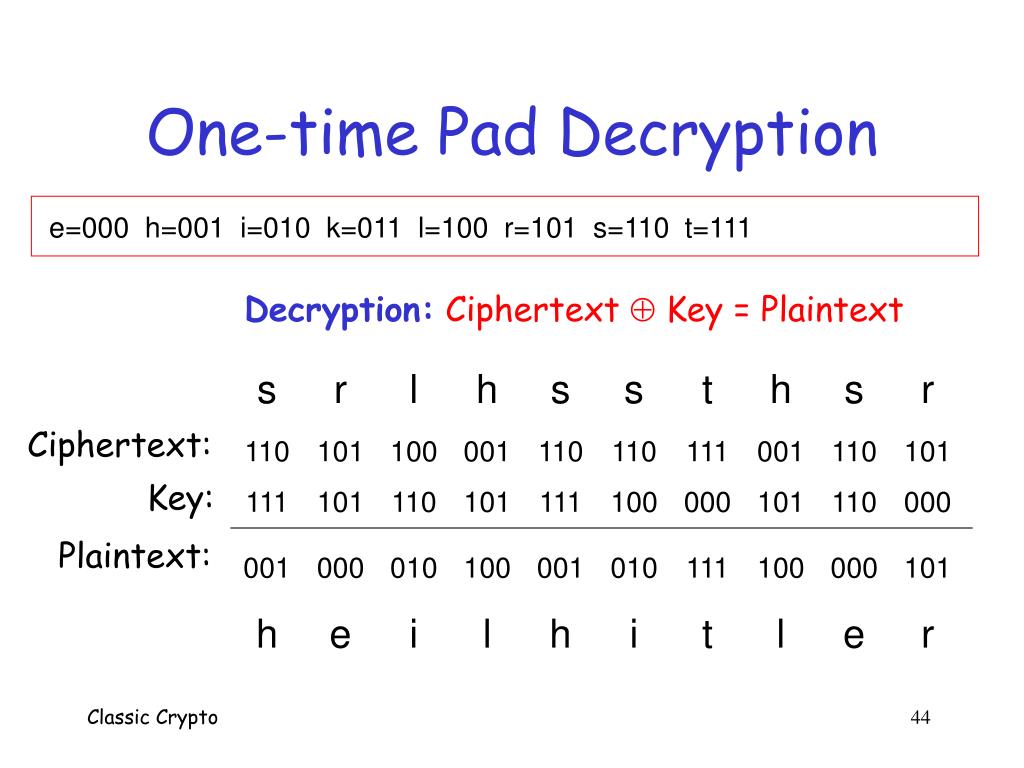 One-time Pad Decryption

e=000 h=001 i=010 k=011 l=100 r=101 s=110 t=111

Decryption: Ciphertext $\oplus$ Key = Plaintext

| | s | r | l | h | s | s | t | h | s | r |
|---|---|---|---|---|---|---|---|---|---|---|
| Ciphertext: | 110 | 101 | 100 | 001 | 110 | 110 | 111 | 001 | 110 | 101 |
| Key: | 111 | 101 | 110 | 101 | 111 | 100 | 000 | 101 | 110 | 000 |
| Plaintext: | 001 | 000 | 010 | 100 | 001 | 010 | 111 | 100 | 000 | 101 |
| | h | e | i | l | h | i | t | l | e | r |

Classic Crypto

44